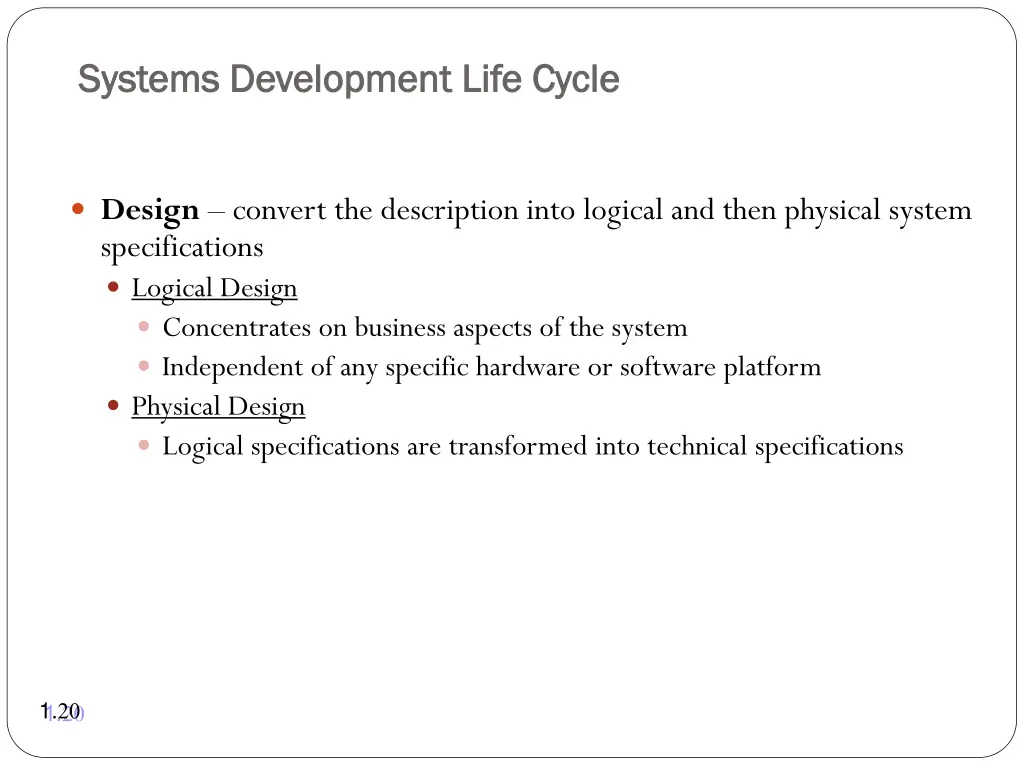 Systems Development Life Cycle

- **Design** – convert the description into logical and then physical system specifications
  - Logical Design
    - Concentrates on business aspects of the system
    - Independent of any specific hardware or software platform
  - Physical Design
    - Logical specifications are transformed into technical specifications

1.20